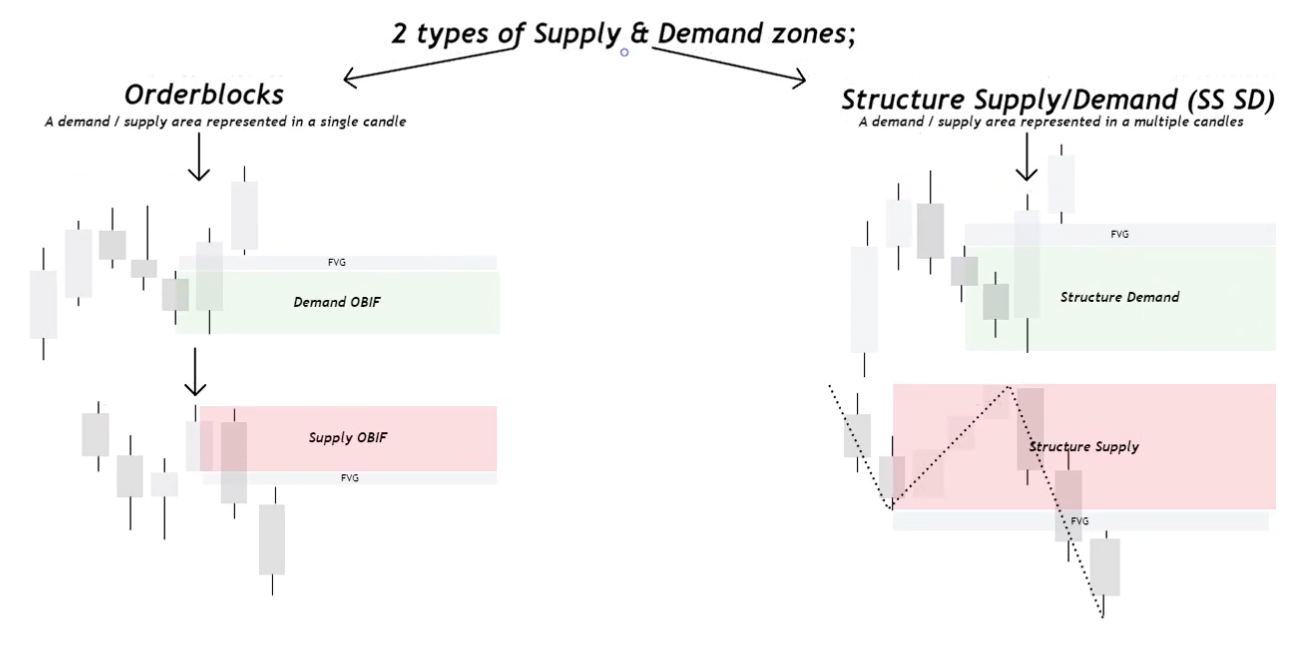 2 types of Supply & Demand zones;

Orderblocks
A demand / supply area represented in a single candle

FVG
Demand OBIF

Supply OBIF
FVG

Structure Supply/Demand (SS SD)
A demand / supply area represented in a multiple candles

FVG
Structure Demand

Structure Supply
FVG